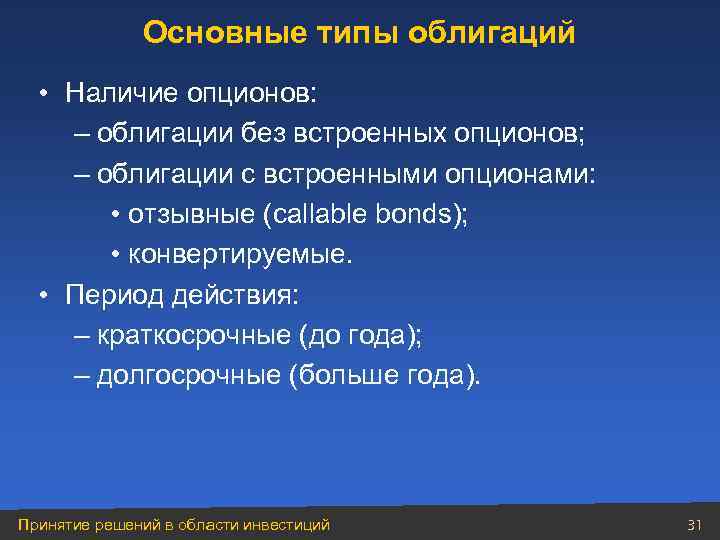 Основные типы облигаций

• Наличие опционов:
– облигации без встроенных опционов;
– облигации с встроенными опционами:
• отзывные (callable bonds);
• конвертируемые.
• Период действия:
– краткосрочные (до года);
– долгосрочные (больше года).

Принятие решений в области инвестиций 31